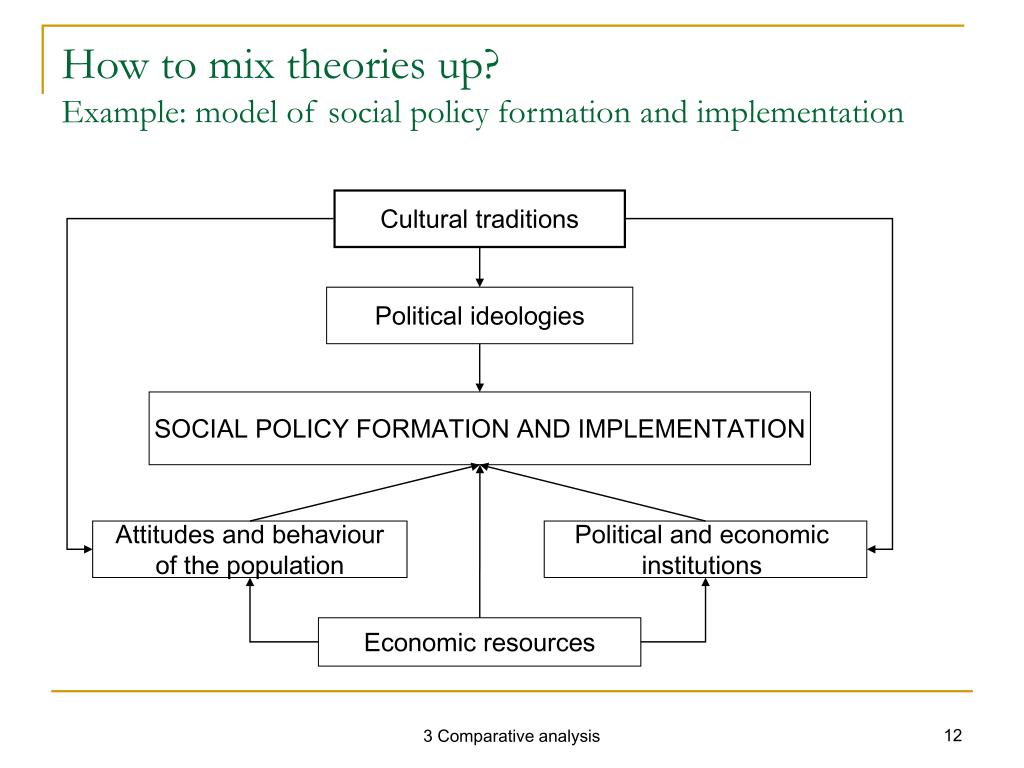 How to mix theories up?
Example: model of social policy formation and implementation

Cultural traditions

Political ideologies

SOCIAL POLICY FORMATION AND IMPLEMENTATION

Attitudes and behaviour of the population

Political and economic institutions

Economic resources

3 Comparative analysis

12